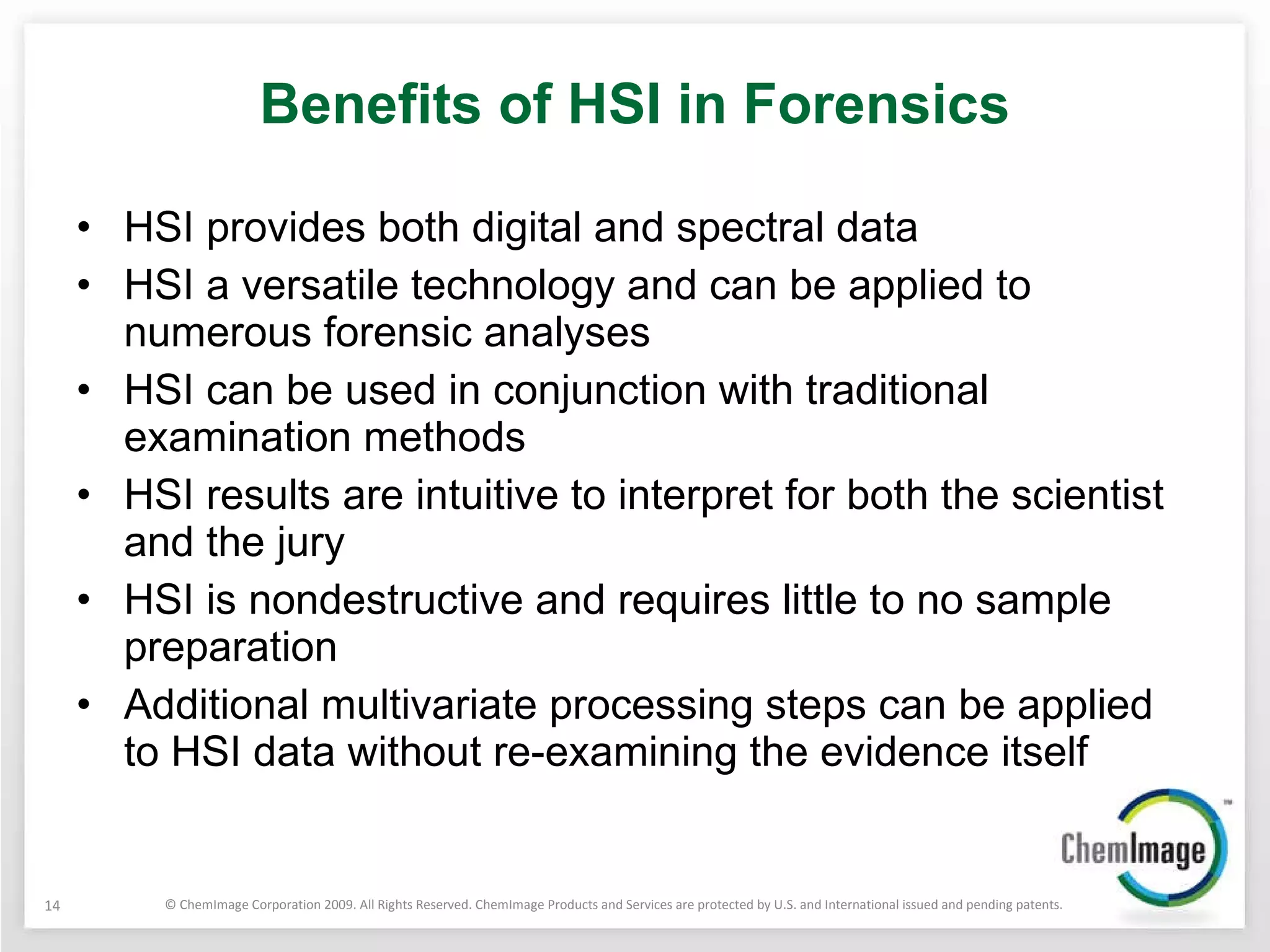 Benefits of HSI in Forensics

• HSI provides both digital and spectral data
• HSI a versatile technology and can be applied to numerous forensic analyses
• HSI can be used in conjunction with traditional examination methods
• HSI results are intuitive to interpret for both the scientist and the jury
• HSI is nondestructive and requires little to no sample preparation
• Additional multivariate processing steps can be applied to HSI data without re-examining the evidence itself

ChemImage™

14

© ChemImage Corporation 2009. All Rights Reserved. ChemImage Products and Services are protected by U.S. and International issued and pending patents.